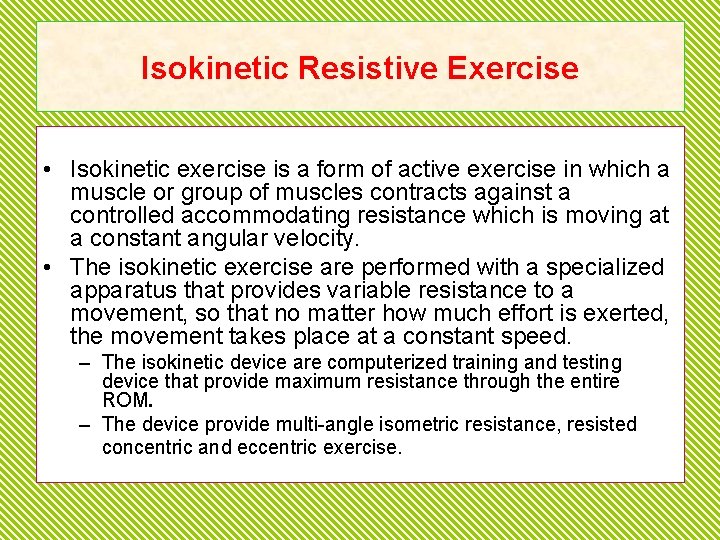 Isokinetic Resistive Exercise

• Isokinetic exercise is a form of active exercise in which a muscle or group of muscles contracts against a controlled accommodating resistance which is moving at a constant angular velocity.

• The isokinetic exercise are performed with a specialized apparatus that provides variable resistance to a movement, so that no matter how much effort is exerted, the movement takes place at a constant speed.

– The isokinetic device are computerized training and testing device that provide maximum resistance through the entire ROM.

– The device provide multi-angle isometric resistance, resisted concentric and eccentric exercise.